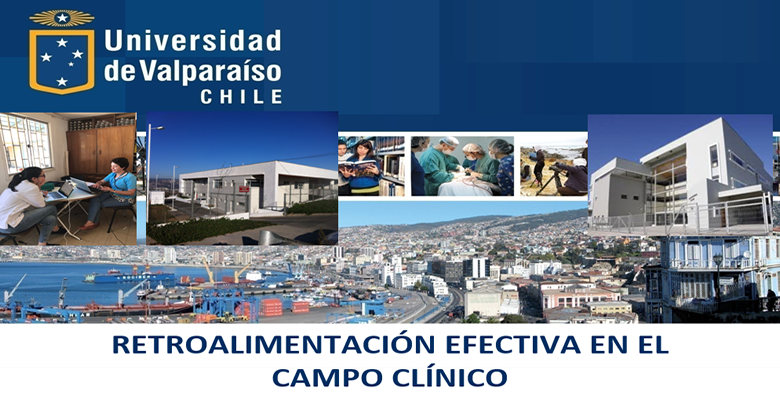 Universidad de Valparaíso
CHILE

RETROALIMENTACIÓN EFECTIVA EN EL CAMPO CLÍNICO